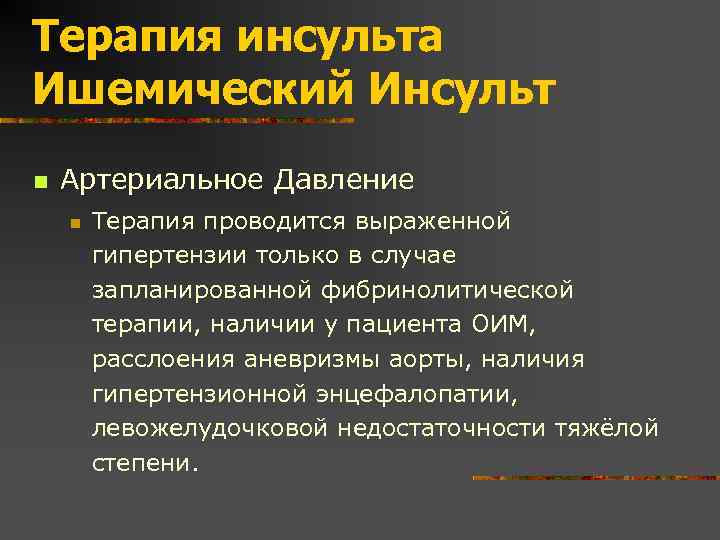 Терапия инсульта
Ишемический Инсульт

Артериальное Давление

Терапия проводится выраженной гипертензии только в случае запланированной фибринолитической терапии, наличии у пациента ОИМ, расслоения аневризмы аорты, наличия гипертензионной энцефалопатии, левожелудочковой недостаточности тяжёлой степени.